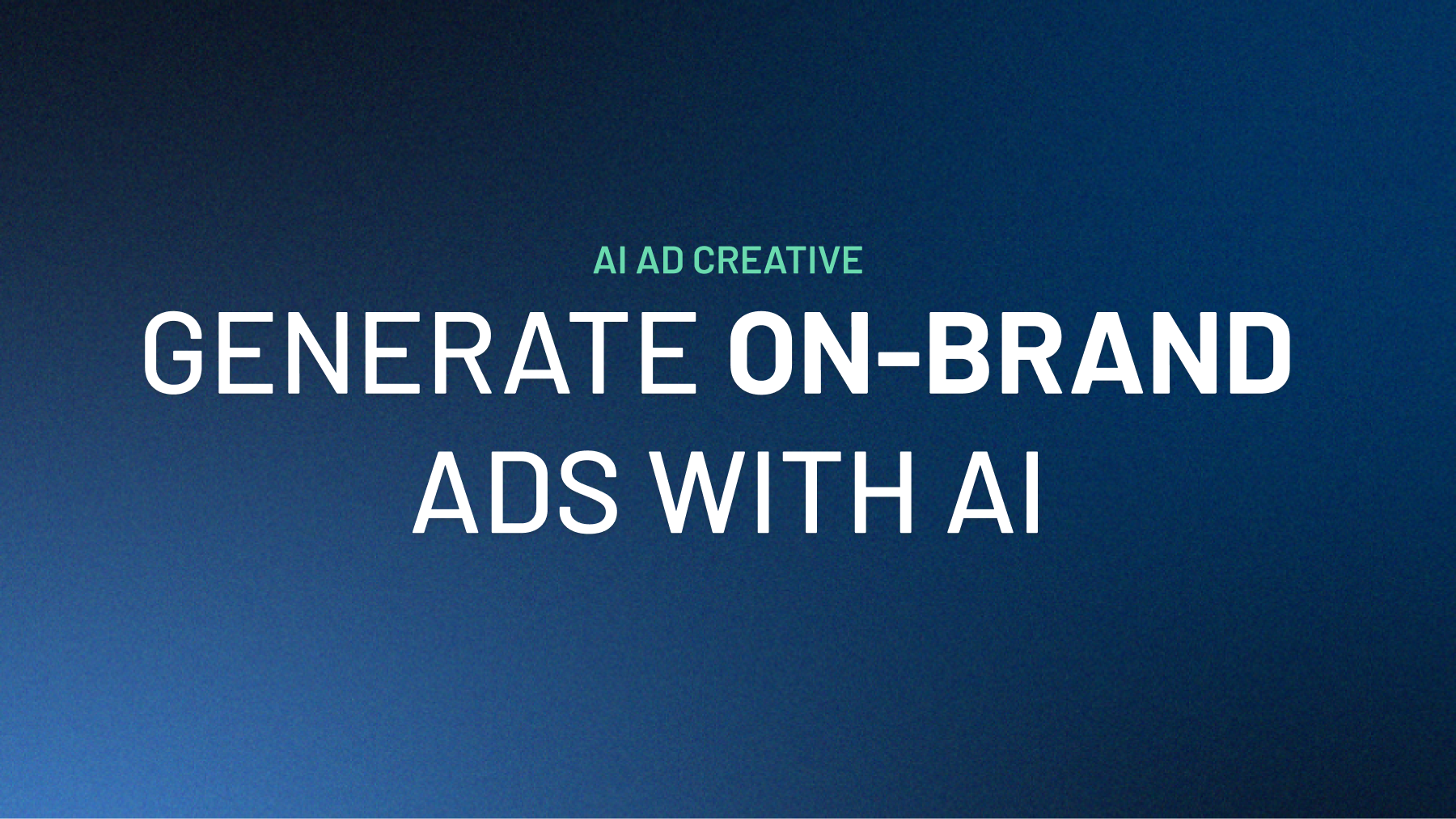 AI AD CREATIVE

GENERATE ON-BRAND ADS WITH AI